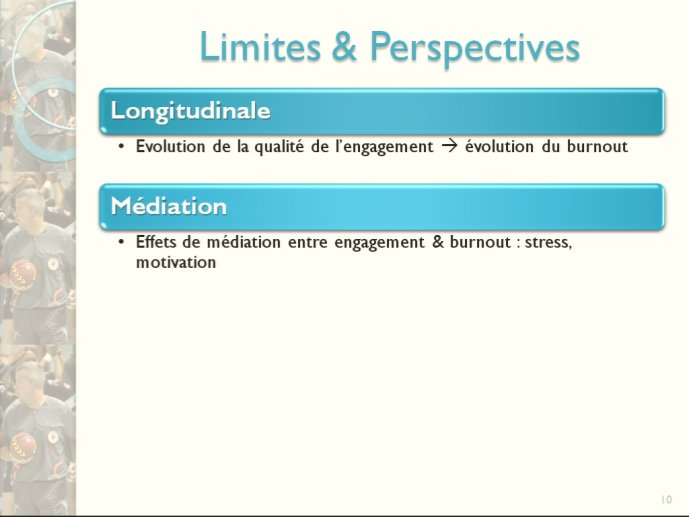 Limites & Perspectives

Longitudinale

• Evolution de la qualité de l'engagement → évolution du burnout

Médiation

• Effets de médiation entre engagement & burnout : stress, motivation

10